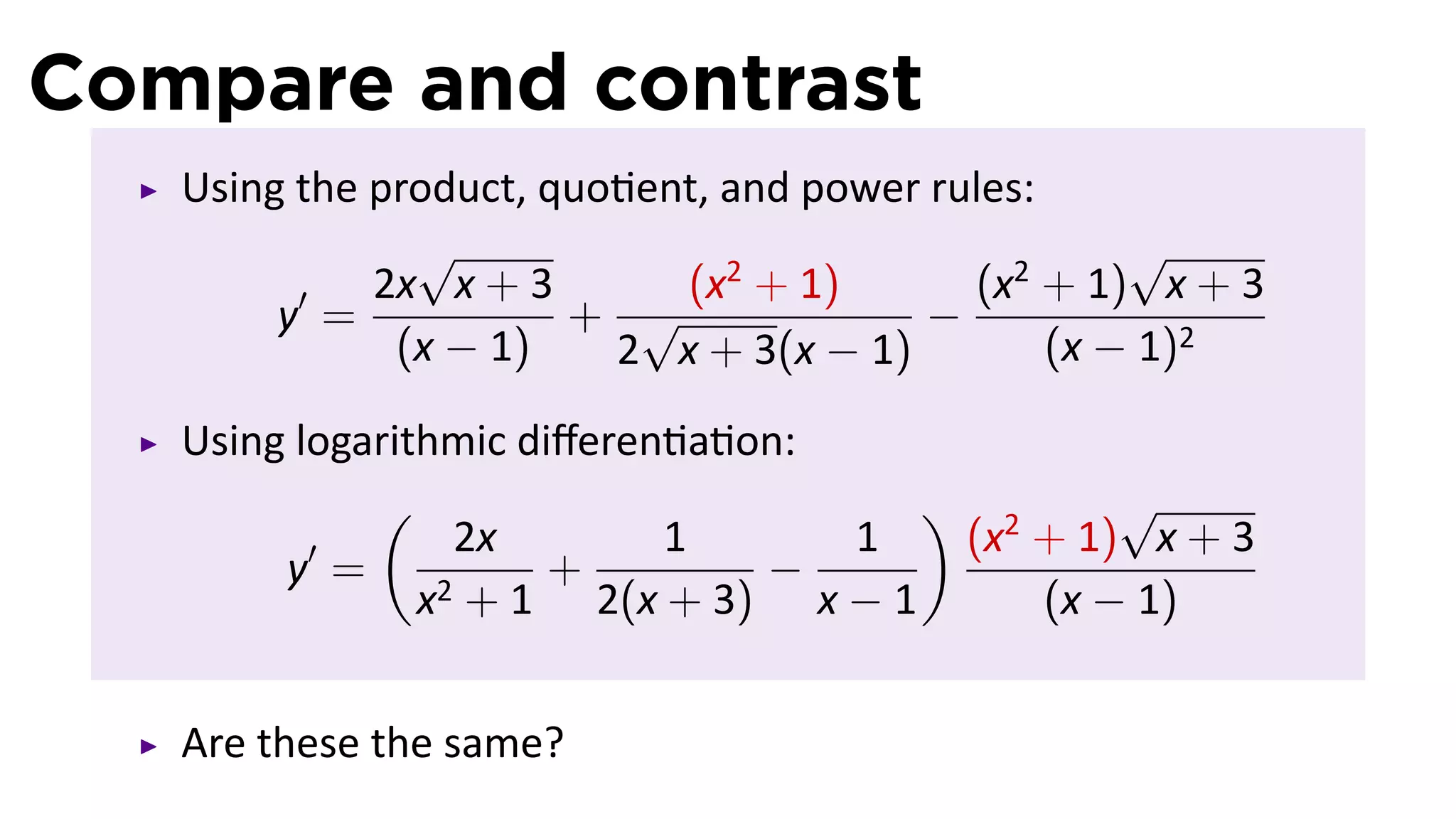 Compare and contrast

▸ Using the product, quotient, and power rules:

$y' = \frac{2x\sqrt{x+3}}{(x-1)} + \frac{(x^2+1)}{2\sqrt{x+3}(x-1)} - \frac{(x^2+1)\sqrt{x+3}}{(x-1)^2}$

▸ Using logarithmic differentiation:

$y' = \left(\frac{2x}{x^2+1} + \frac{1}{2(x+3)} - \frac{1}{x-1}\right)\frac{(x^2+1)\sqrt{x+3}}{(x-1)}$

▸ Are these the same?